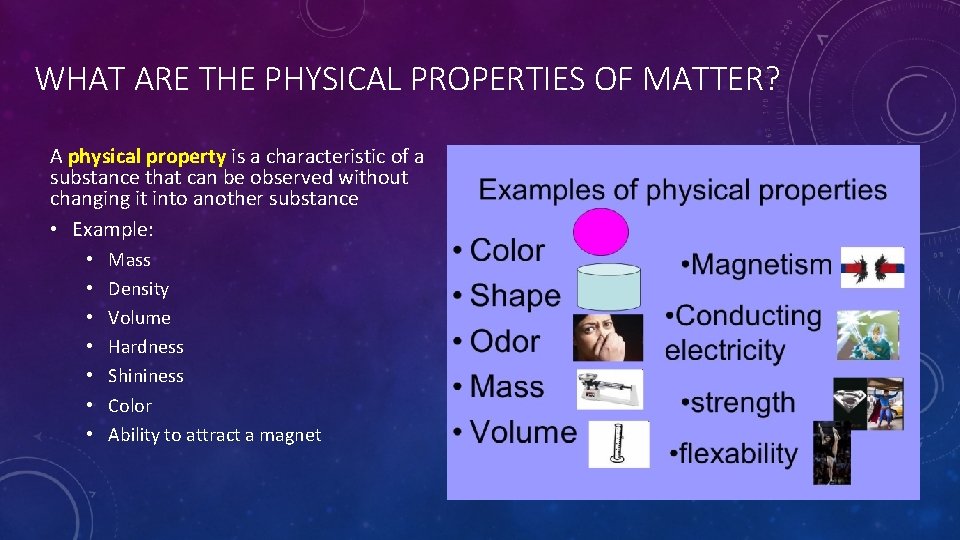 WHAT ARE THE PHYSICAL PROPERTIES OF MATTER?

A physical property is a characteristic of a substance that can be observed without changing it into another substance

• Example:
  • Mass
  • Density
  • Volume
  • Hardness
  • Shininess
  • Color
  • Ability to attract a magnet

Examples of physical properties

• Color
• Shape
• Odor
• Mass
• Volume

•Magnetism
•Conducting electricity
•strength
•flexability